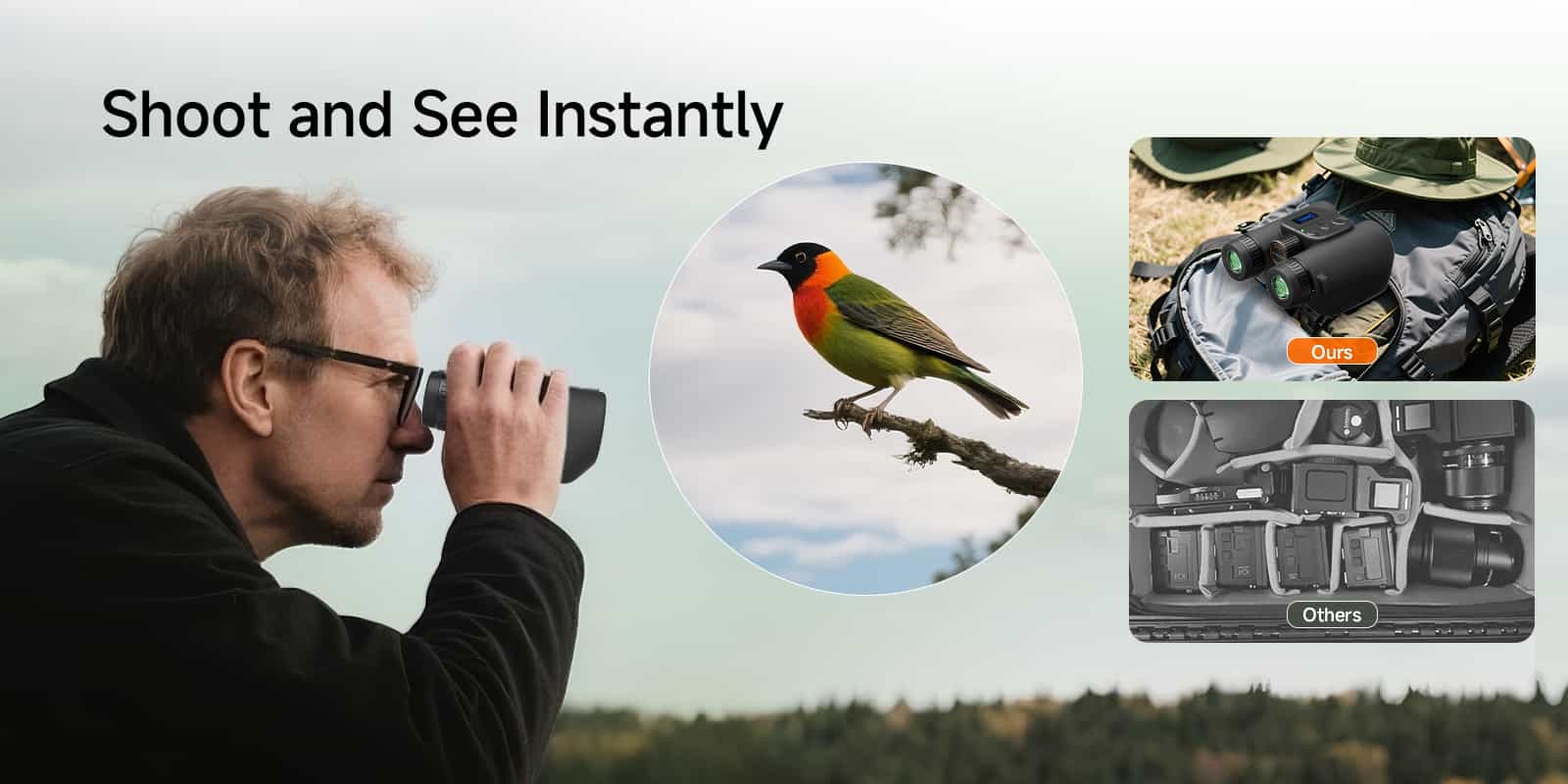 Shoot and See Instantly

Ours

Others